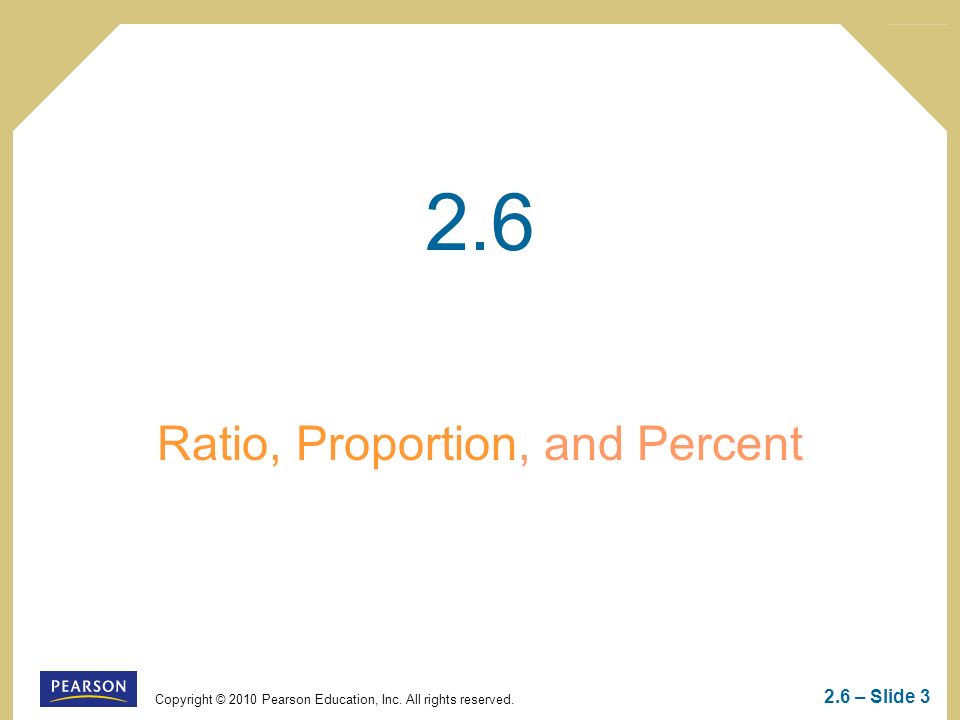 2.6

Ratio, Proportion, and Percent

PEARSON

Copyright © 2010 Pearson Education, Inc. All rights reserved.

2.6 – Slide 3